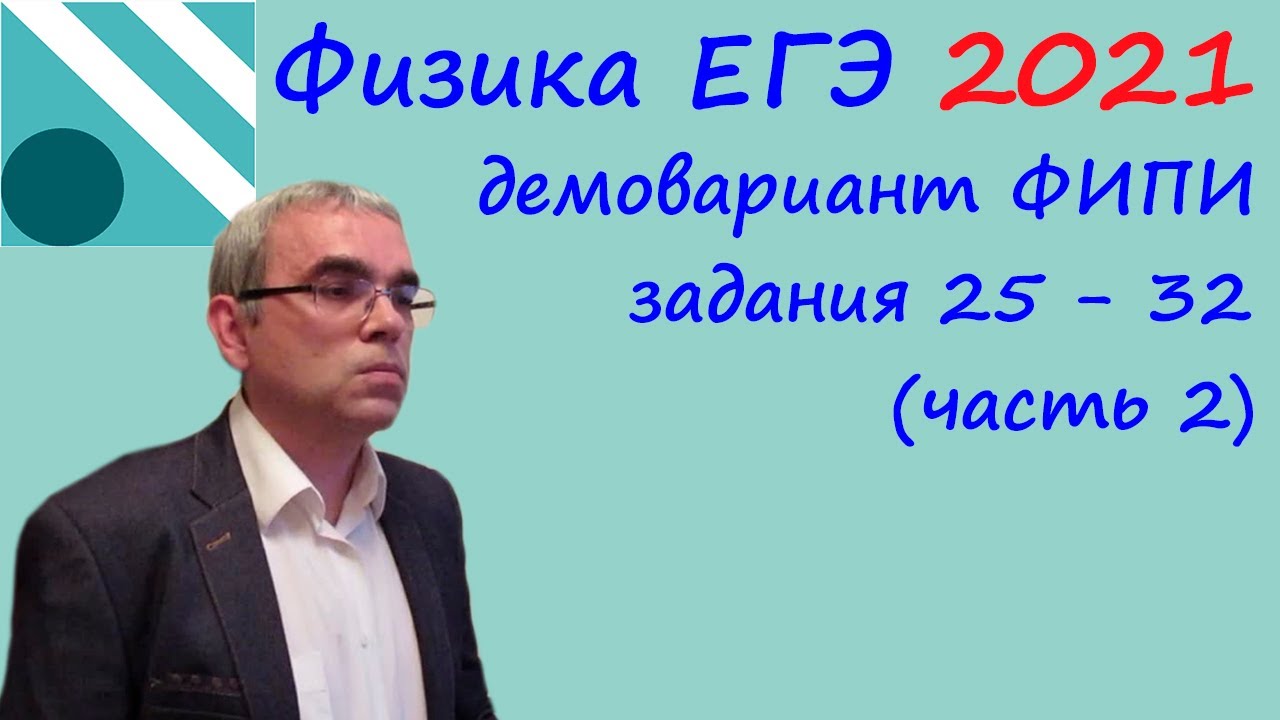 Физика ЕГЭ 2021
демовариант ФИПИ
задания 25 - 32
(часть 2)